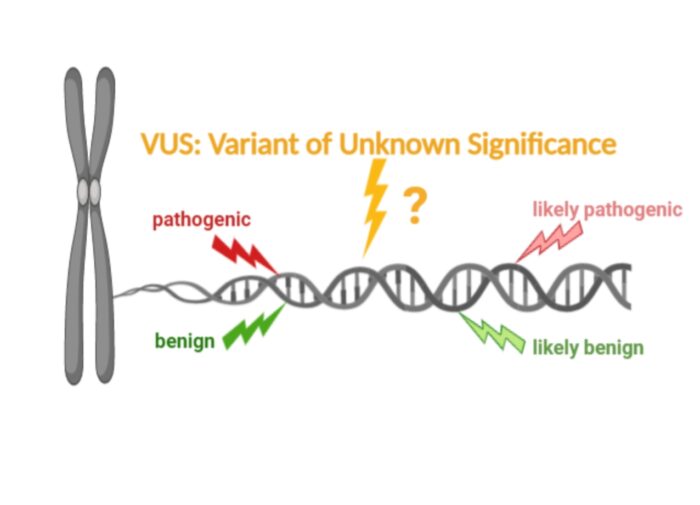 VUS: Variant of Unknown Significance

?

pathogenic

likely pathogenic

benign

likely benign